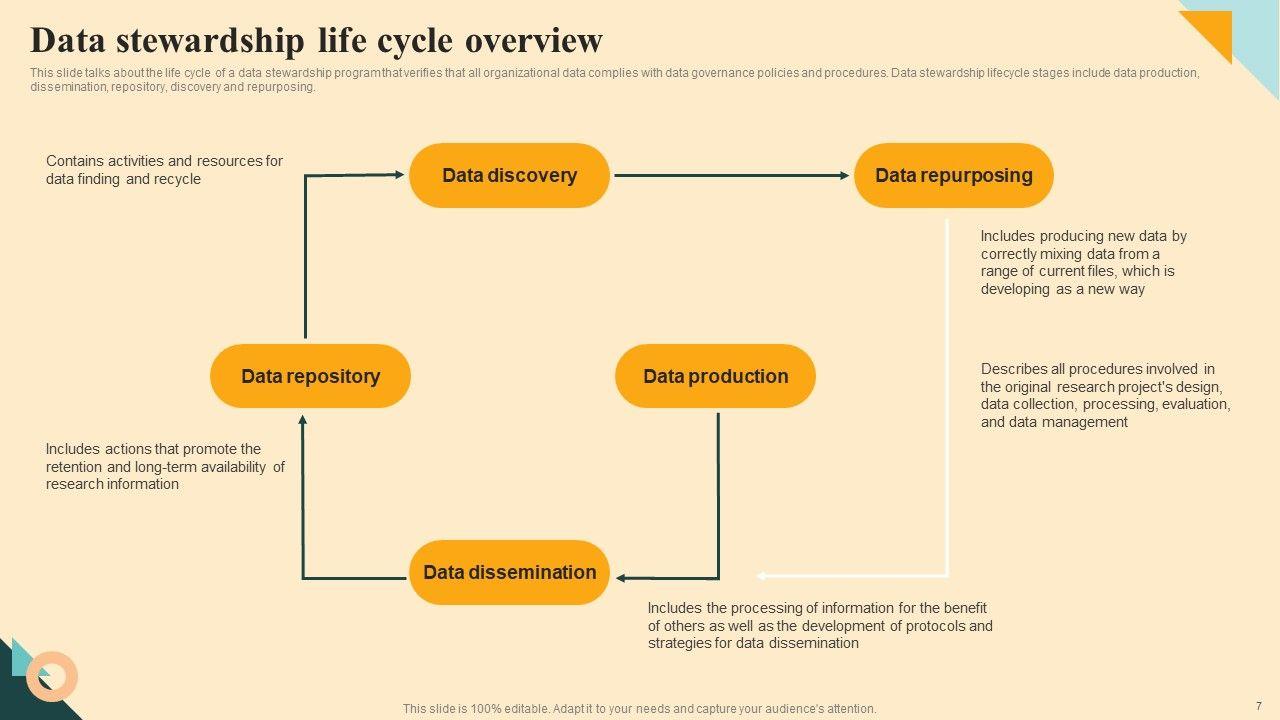 Data stewardship life cycle overview

This slide talks about the life cycle of a data stewardship program that verifies that all organizational data complies with data governance policies and procedures. Data stewardship lifecycle stages include data production, dissemination, repository, discovery and repurposing.

Contains activities and resources for data finding and recycle

Data discovery

Data repurposing

Includes producing new data by correctly mixing data from a range of current files, which is developing as a new way

Data repository

Data production

Describes all procedures involved in the original research project's design, data collection, processing, evaluation, and data management

Includes actions that promote the retention and long-term availability of research information

Data dissemination

Includes the processing of information for the benefit of others as well as the development of protocols and strategies for data dissemination

This slide is 100% editable. Adapt it to your needs and capture your audience's attention.

7